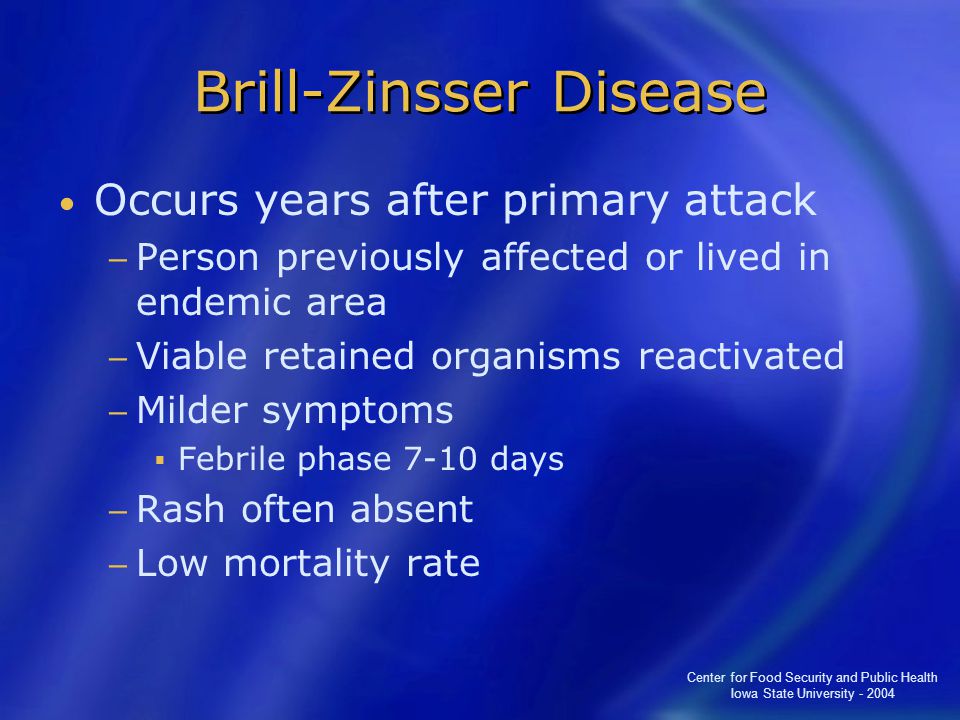 Brill-Zinsser Disease

• Occurs years after primary attack
– Person previously affected or lived in endemic area
– Viable retained organisms reactivated
– Milder symptoms
▪ Febrile phase 7-10 days
– Rash often absent
– Low mortality rate

Center for Food Security and Public Health
Iowa State University - 2004